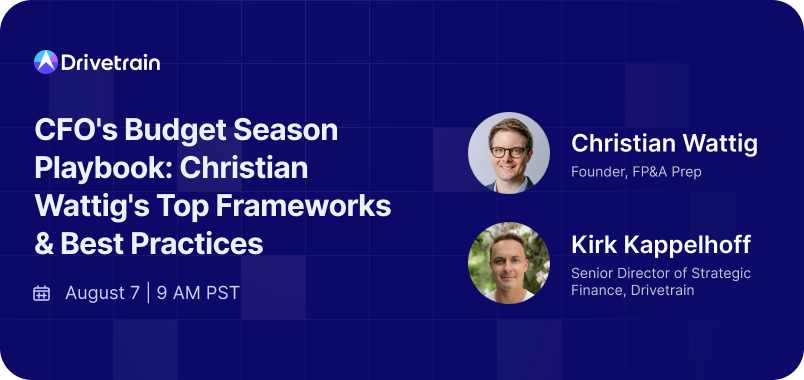 Drivetrain

CFO's Budget Season Playbook: Christian Wattig's Top Frameworks & Best Practices

August 7 | 9 AM PST

Christian Wattig
Founder, FP&A Prep

Kirk Kappelhoff
Senior Director of Strategic Finance, Drivetrain